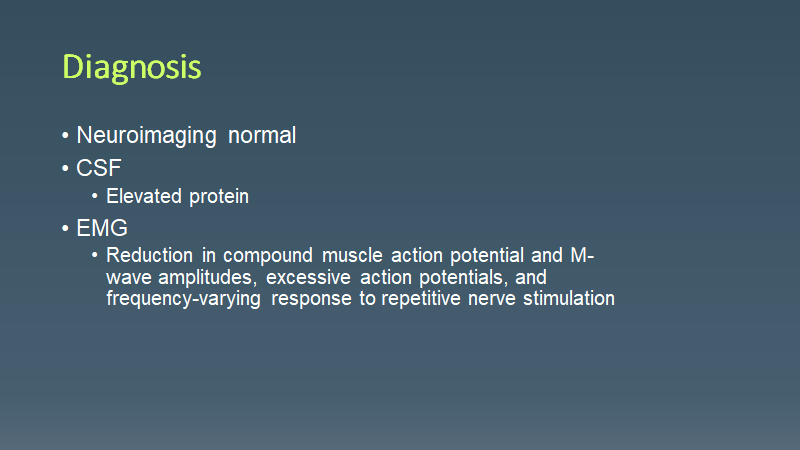 Diagnosis

• Neuroimaging normal
• CSF
  • Elevated protein
• EMG
  • Reduction in compound muscle action potential and M-wave amplitudes, excessive action potentials, and frequency-varying response to repetitive nerve stimulation